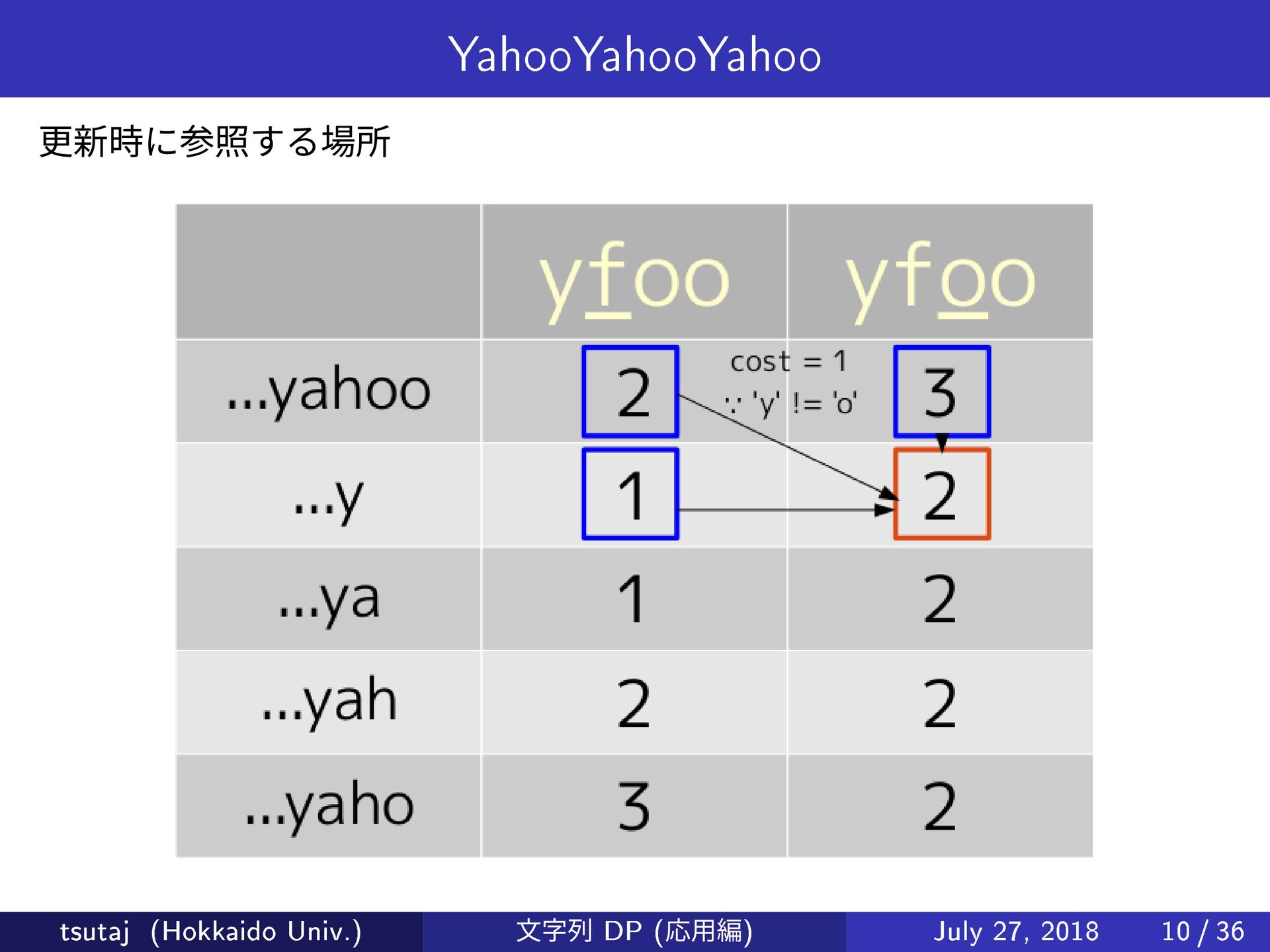 YahooYahooYahoo

更新時に参照する場所

| | yfoo | yfoo |
|---|---|---|
| ...yahoo | 2 | 3 |
| ...y | 1 | 2 |
| ...ya | 1 | 2 |
| ...yah | 2 | 2 |
| ...yaho | 3 | 2 |

cost = 1
∵ 'y' != 'o'

tsutaj (Hokkaido Univ.) 文字列 DP (応用編) July 27, 2018 10 / 36